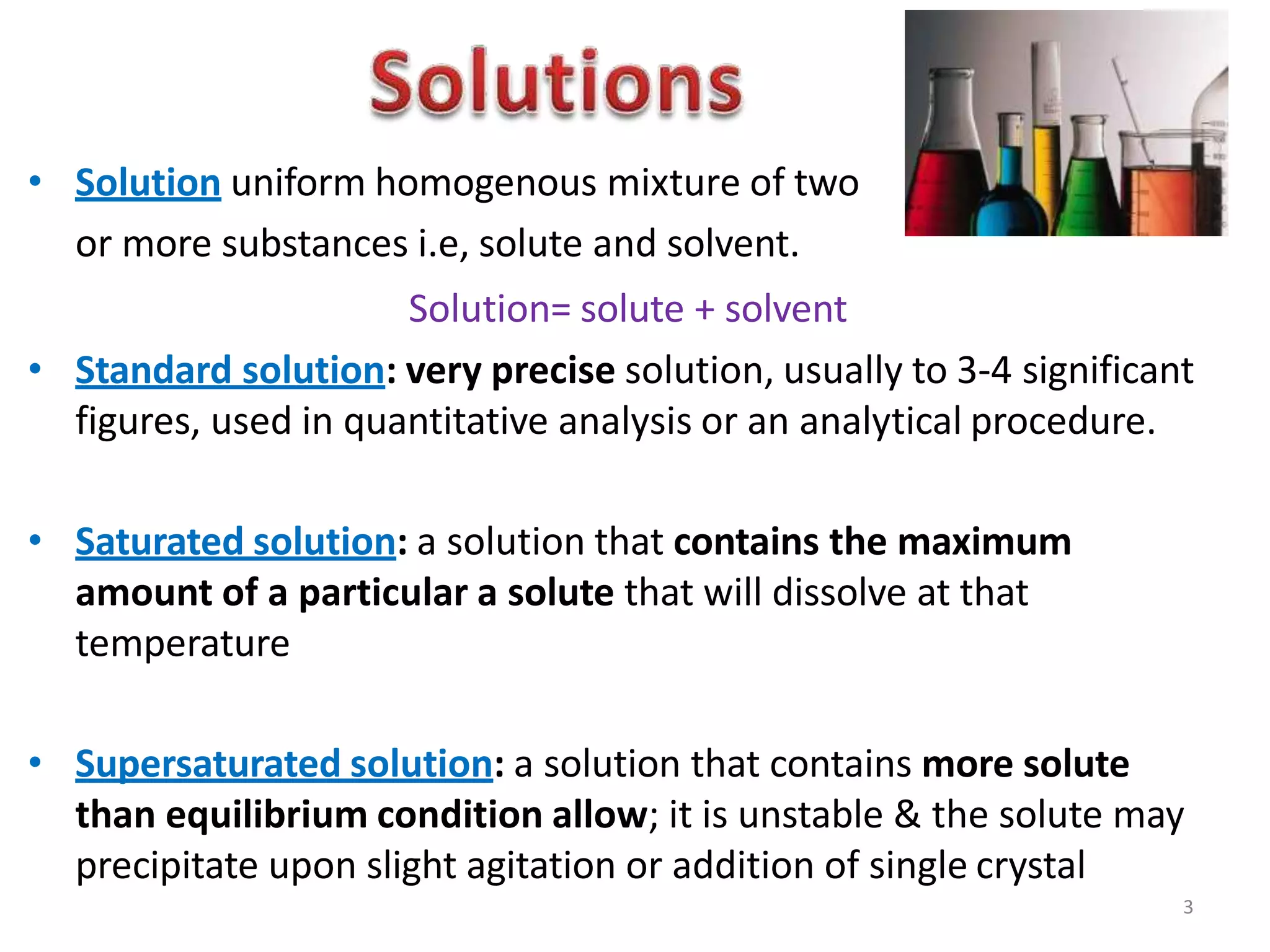 Solutions

• Solution uniform homogenous mixture of two or more substances i.e, solute and solvent.

Solution= solute + solvent

• Standard solution: very precise solution, usually to 3-4 significant figures, used in quantitative analysis or an analytical procedure.

• Saturated solution: a solution that contains the maximum amount of a particular a solute that will dissolve at that temperature

• Supersaturated solution: a solution that contains more solute than equilibrium condition allow; it is unstable & the solute may precipitate upon slight agitation or addition of single crystal

3